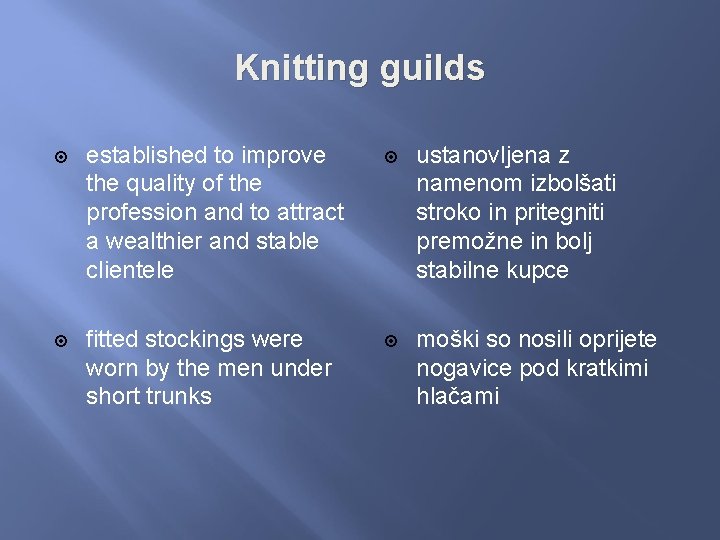 Knitting guilds

established to improve the quality of the profession and to attract a wealthier and stable clientele

fitted stockings were worn by the men under short trunks

ustanovljena z namenom izbolšati stroko in pritegniti premožne in bolj stabilne kupce

moški so nosili oprijete nogavice pod kratkimi hlačami